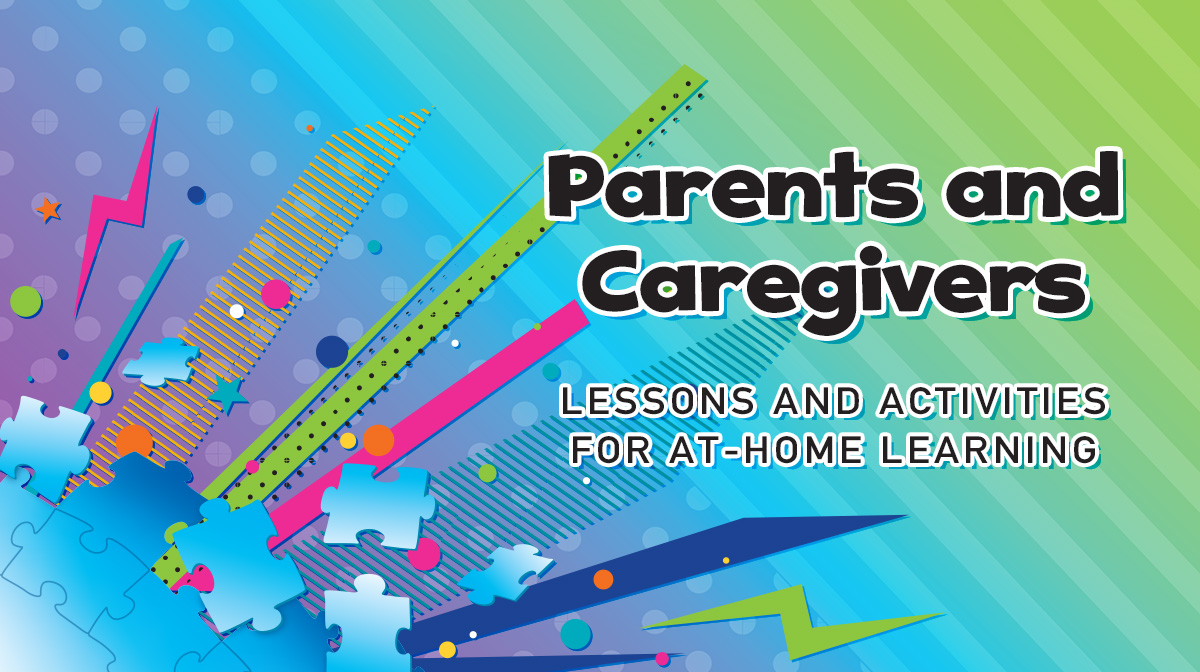 Parents and Caregivers

LESSONS AND ACTIVITIES FOR AT-HOME LEARNING